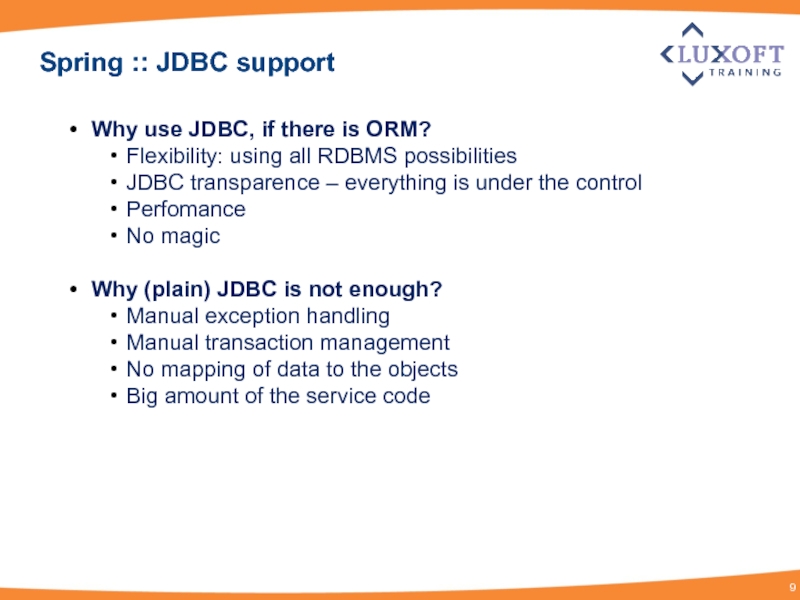 Spring :: JDBC support

LUXOFT
TRAINING

• Why use JDBC, if there is ORM?
  • Flexibility: using all RDBMS possibilities
  • JDBC transparence – everything is under the control
  • Perfomance
  • No magic

• Why (plain) JDBC is not enough?
  • Manual exception handling
  • Manual transaction management
  • No mapping of data to the objects
  • Big amount of the service code

9